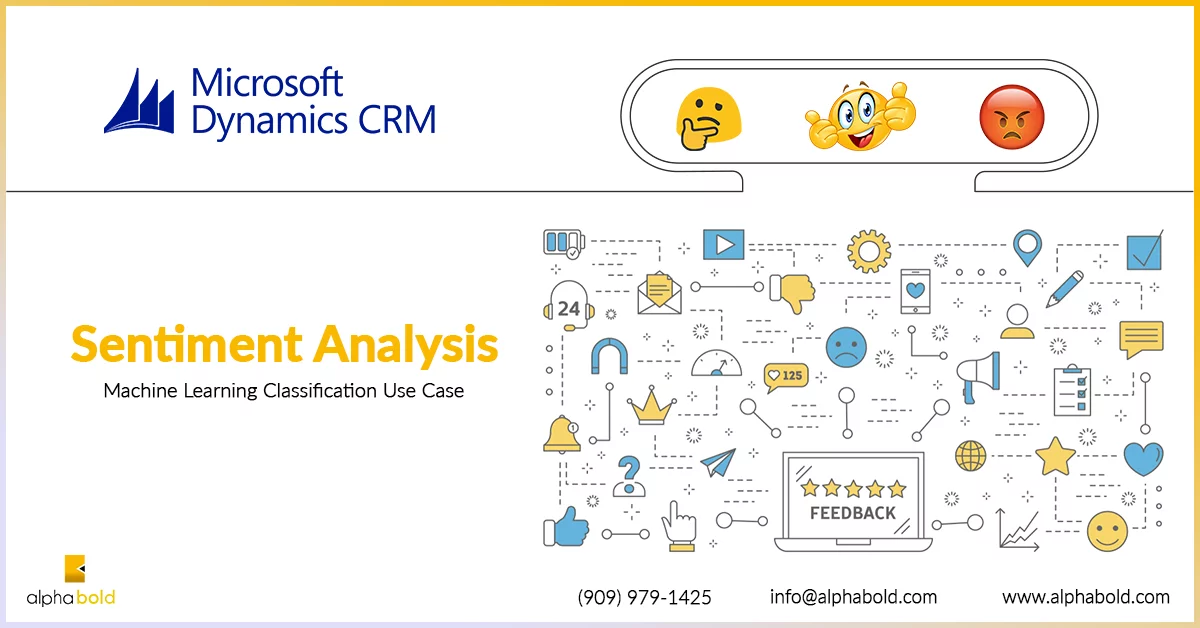 Microsoft Dynamics CRM

Sentiment Analysis

Machine Learning Classification Use Case

24

125

FEEDBACK

alphabold

(909) 979-1425

info@alphabold.com

www.alphabold.com